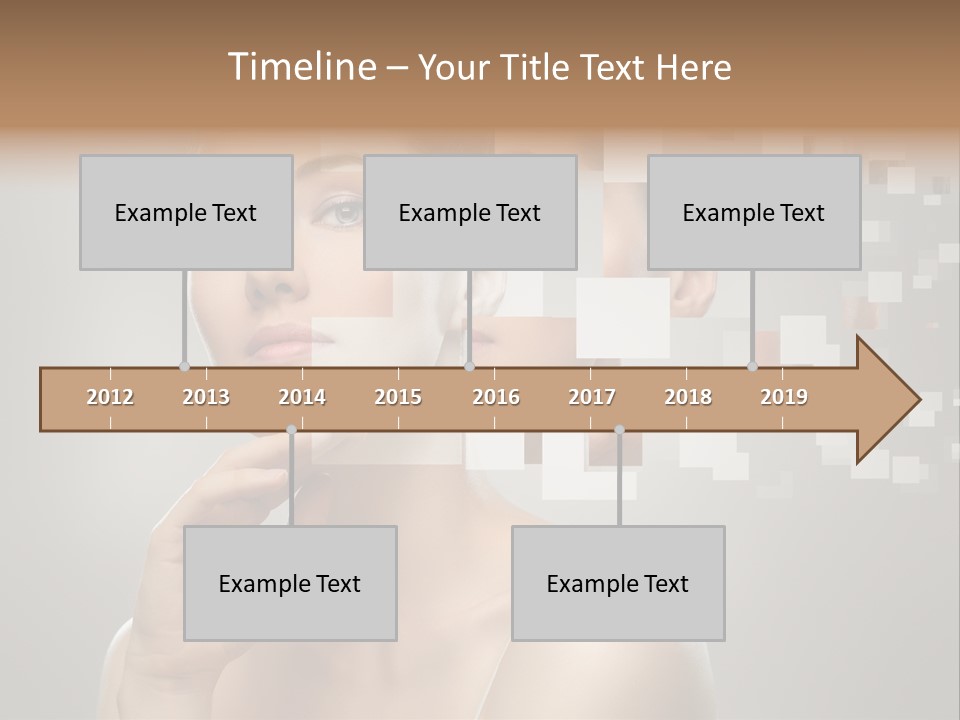 Timeline – Your Title Text Here

Example Text

Example Text

Example Text

2012 2013 2014 2015 2016 2017 2018 2019

Example Text

Example Text